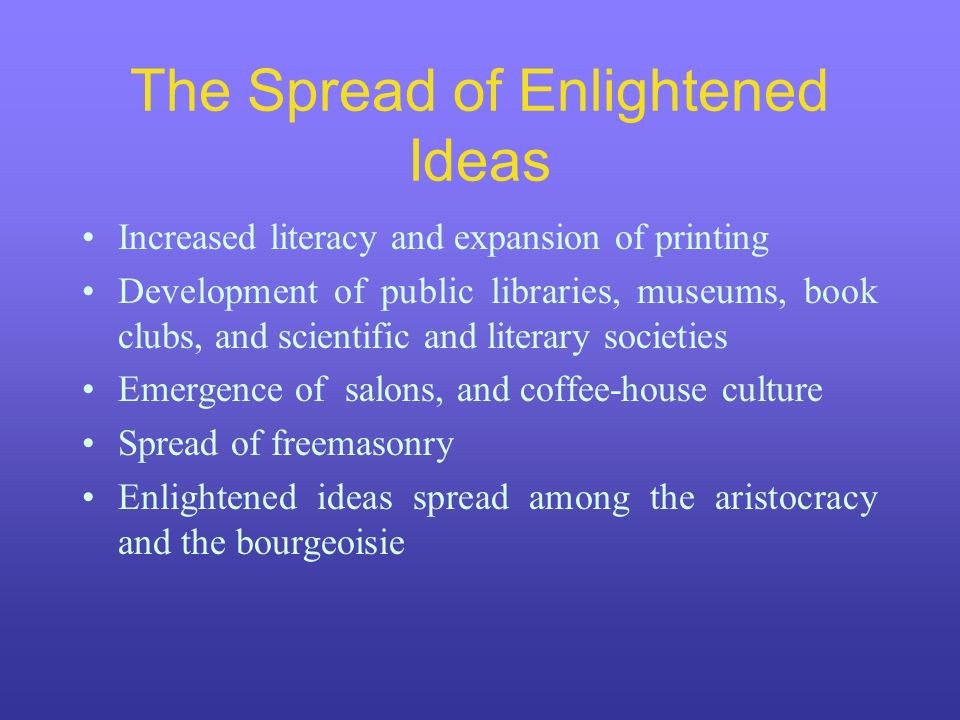 The Spread of Enlightened Ideas

• Increased literacy and expansion of printing
• Development of public libraries, museums, book clubs, and scientific and literary societies
• Emergence of salons, and coffee-house culture
• Spread of freemasonry
• Enlightened ideas spread among the aristocracy and the bourgeoisie